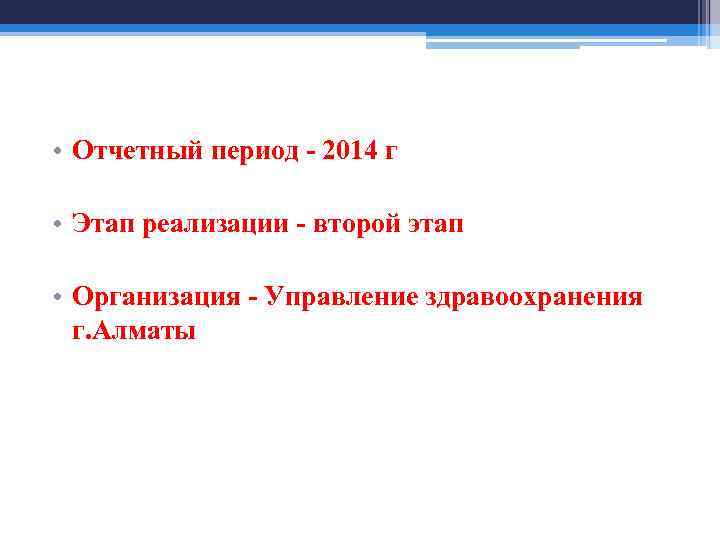 • Отчетный период - 2014 г

• Этап реализации - второй этап

• Организация - Управление здравоохранения г.Алматы